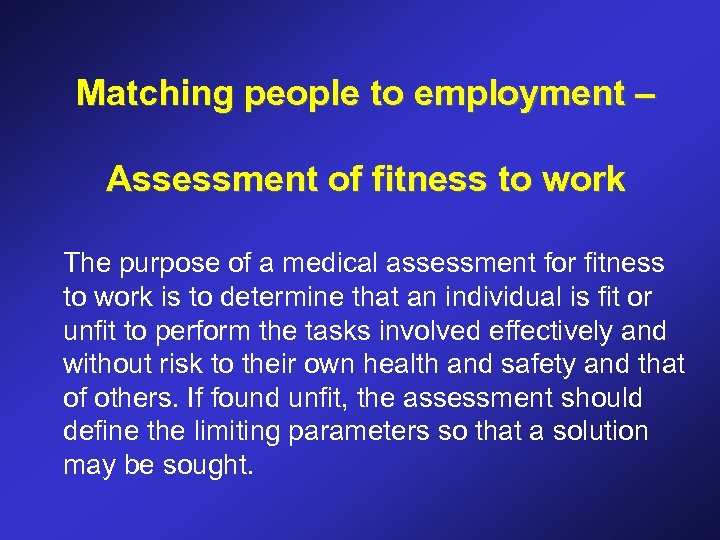 Matching people to employment –

Assessment of fitness to work

The purpose of a medical assessment for fitness to work is to determine that an individual is fit or unfit to perform the tasks involved effectively and without risk to their own health and safety and that of others. If found unfit, the assessment should define the limiting parameters so that a solution may be sought.